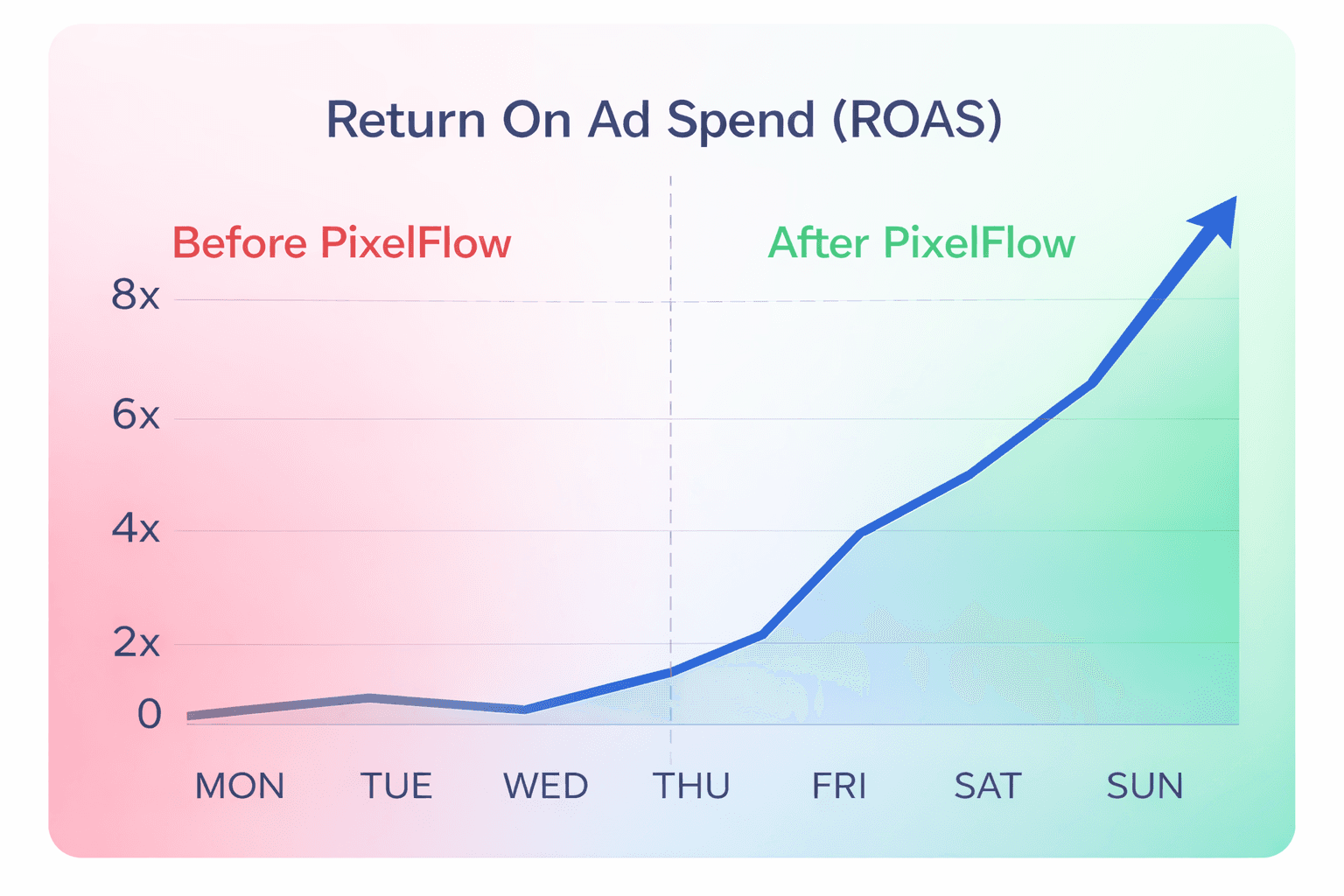 Return On Ad Spend (ROAS)

Before PixelFlow

After PixelFlow

8x
6x
4x
2x
0

MON TUE WED THU FRI SAT SUN